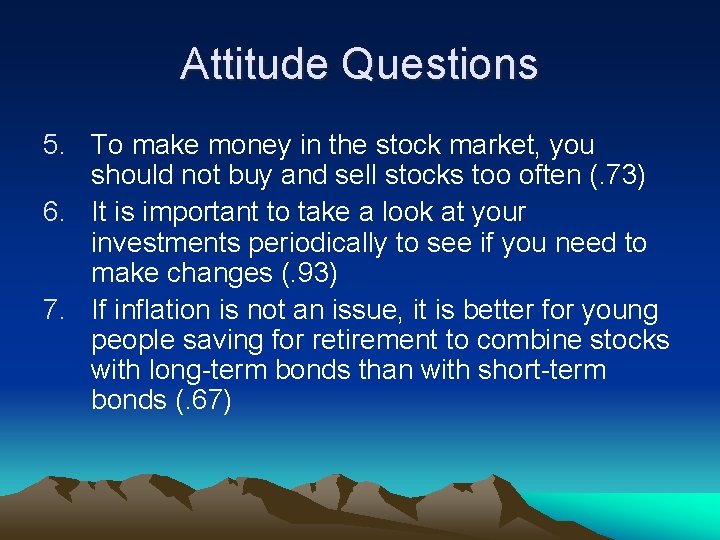 Attitude Questions

5. To make money in the stock market, you should not buy and sell stocks too often (.73)

6. It is important to take a look at your investments periodically to see if you need to make changes (.93)

7. If inflation is not an issue, it is better for young people saving for retirement to combine stocks with long-term bonds than with short-term bonds (.67)